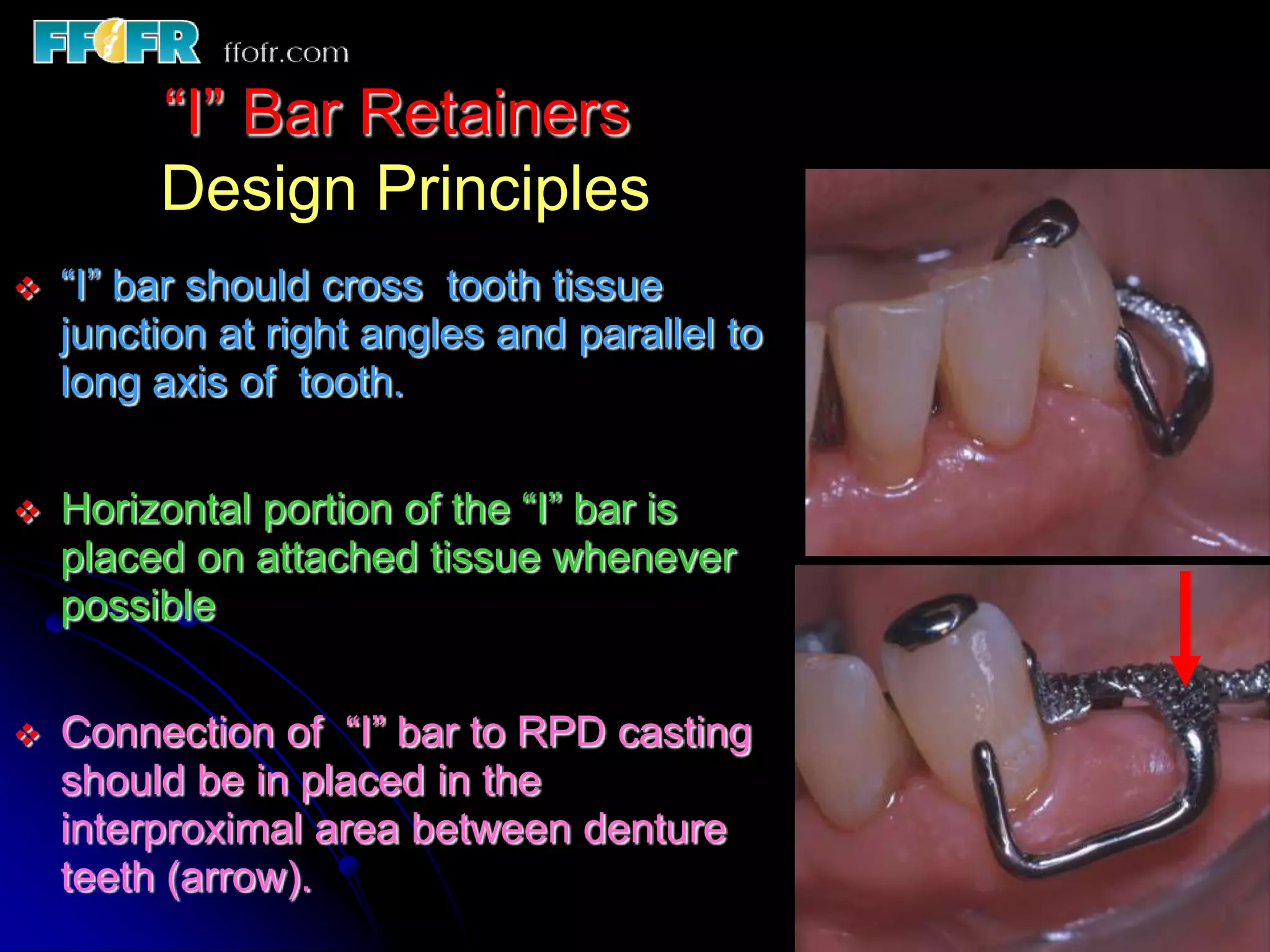 FFOFR ffofr.com

“I” Bar Retainers
Design Principles

❖ “I” bar should cross tooth tissue junction at right angles and parallel to long axis of tooth.

❖ Horizontal portion of the “I” bar is placed on attached tissue whenever possible

❖ Connection of “I” bar to RPD casting should be in placed in the interproximal area between denture teeth (arrow).